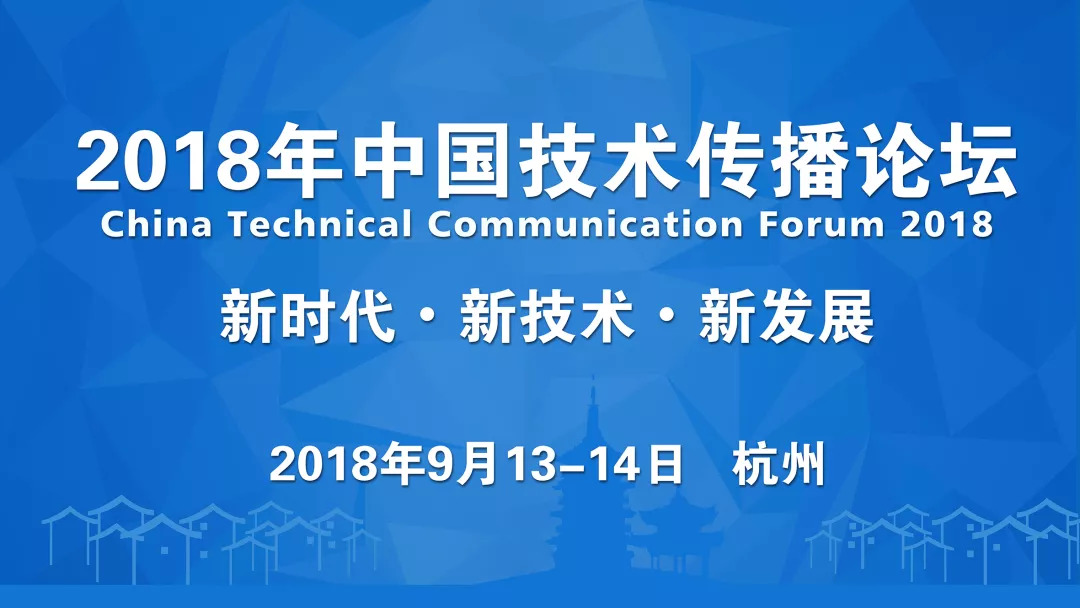 2018年中国技术传播论坛
China Technical Communication Forum 2018

新时代 · 新技术 · 新发展

2018年9月13-14日 杭州